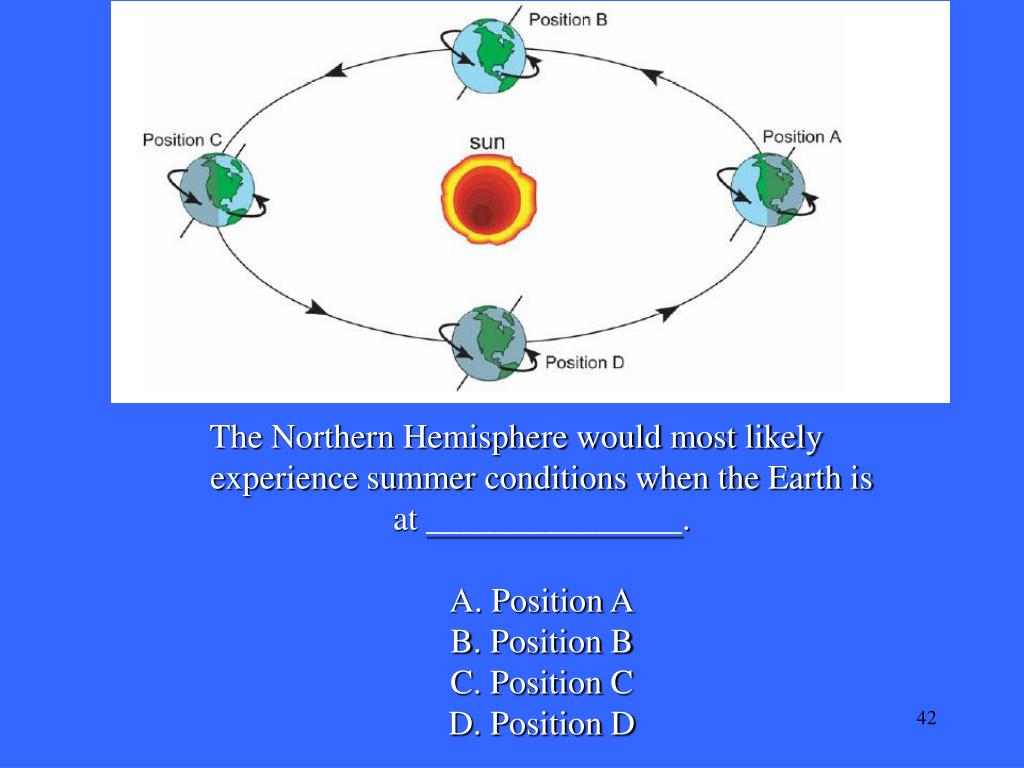 Position B

Position C

sun

Position A

Position D

The Northern Hemisphere would most likely experience summer conditions when the Earth is at _______________.

A. Position A
B. Position B
C. Position C
D. Position D

42